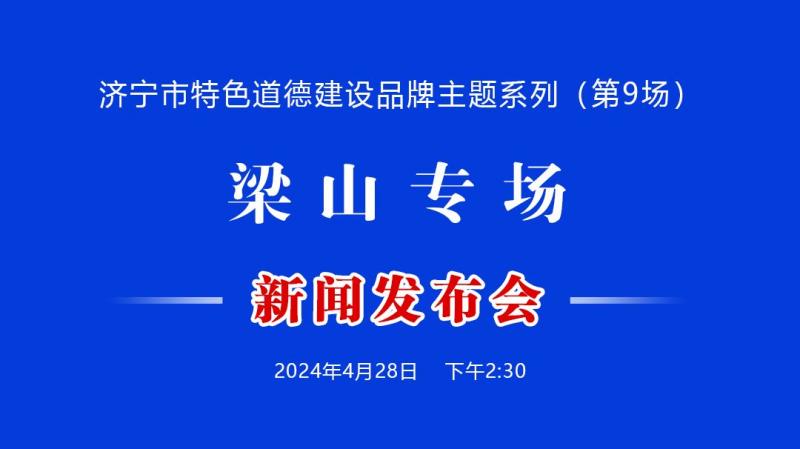 济宁市特色道德建设品牌主题系列（第9场）

梁山专场

新闻发布会

2024年4月28日　下午2:30